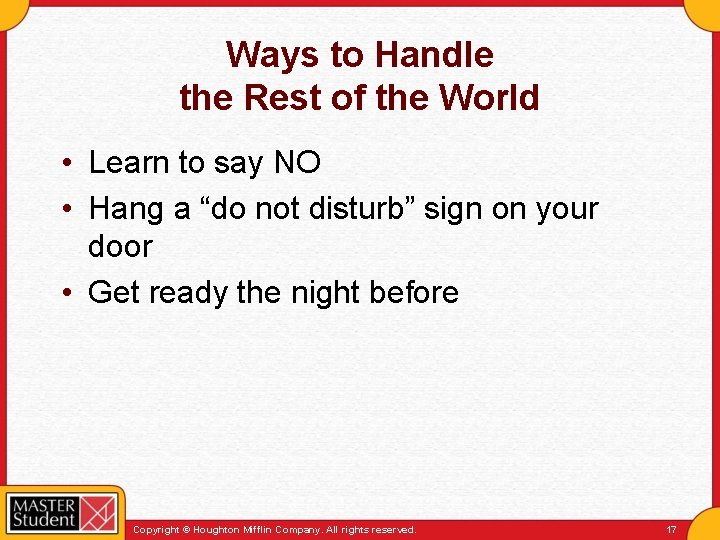 Ways to Handle
the Rest of the World

• Learn to say NO
• Hang a “do not disturb” sign on your door
• Get ready the night before

MASTER Student

Copyright © Houghton Mifflin Company. All rights reserved.

17